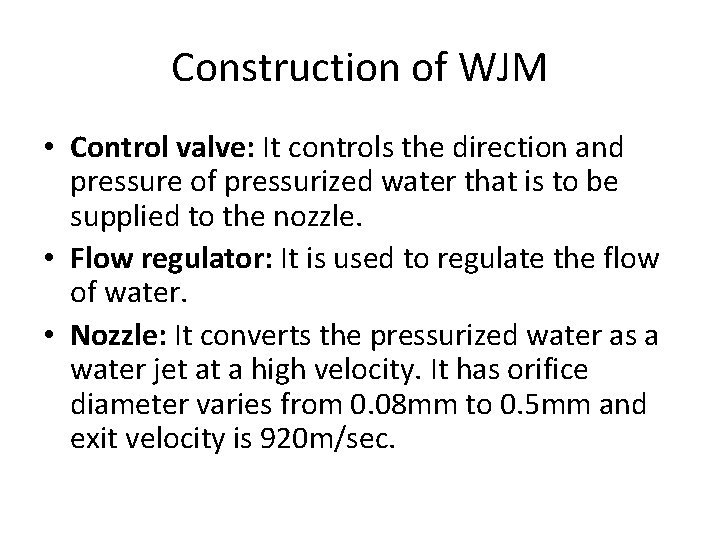 Construction of WJM

• Control valve: It controls the direction and pressure of pressurized water that is to be supplied to the nozzle.

• Flow regulator: It is used to regulate the flow of water.

• Nozzle: It converts the pressurized water as a water jet at a high velocity. It has orifice diameter varies from 0.08mm to 0.5mm and exit velocity is 920m/sec.